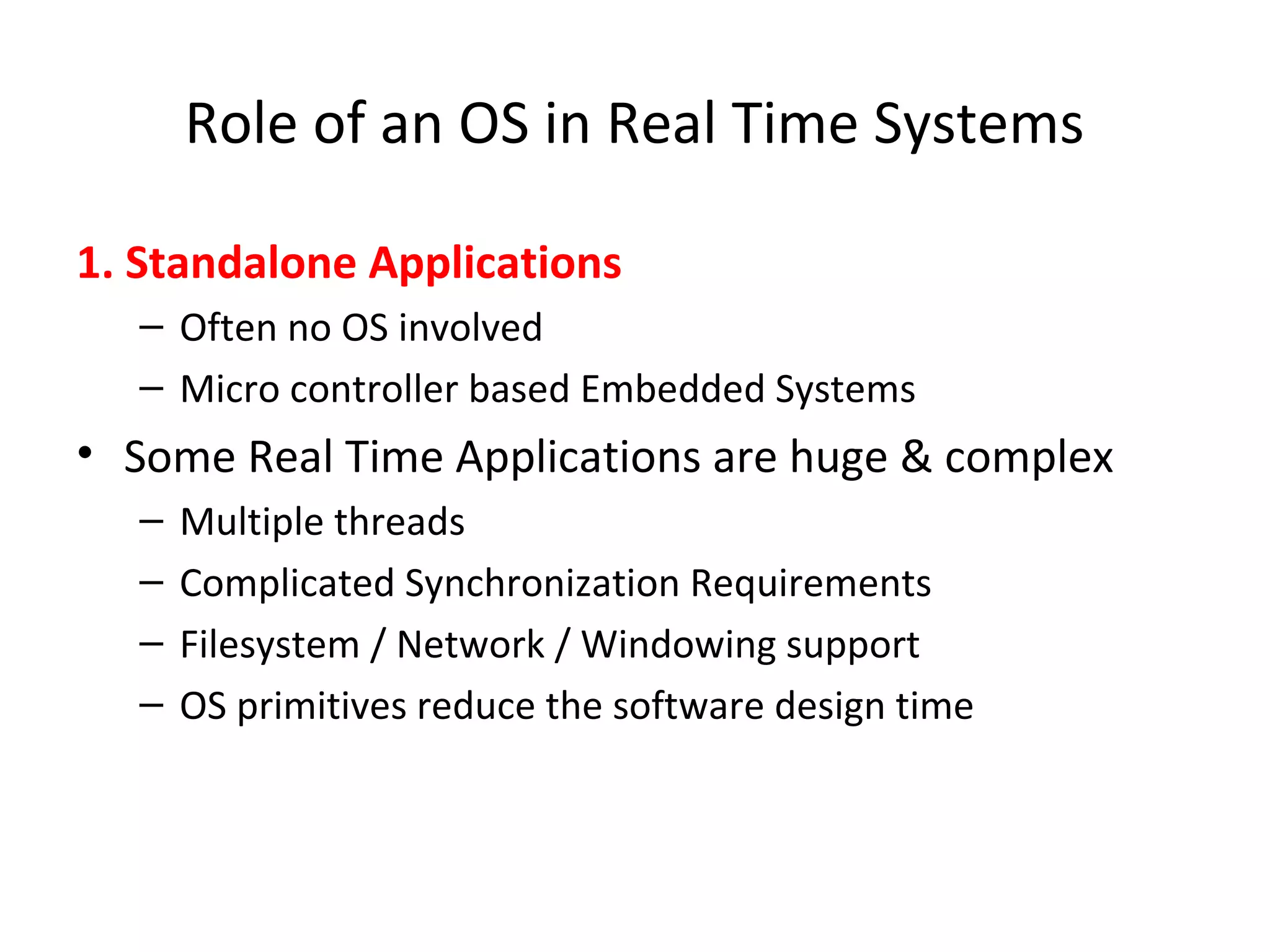 Role of an OS in Real Time Systems

1. Standalone Applications

– Often no OS involved

– Micro controller based Embedded Systems

• Some Real Time Applications are huge & complex

– Multiple threads

– Complicated Synchronization Requirements

– Filesystem / Network / Windowing support

– OS primitives reduce the software design time